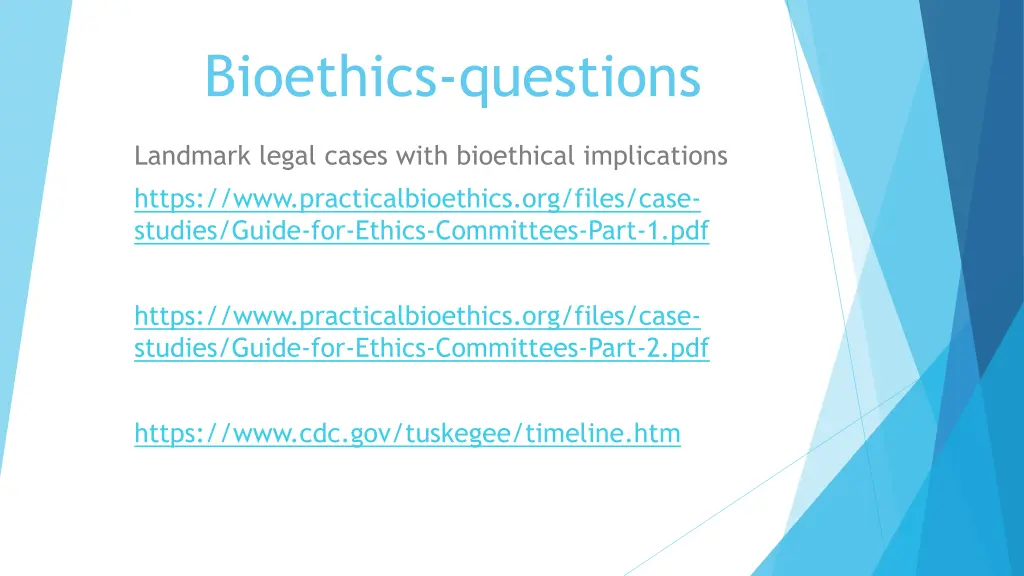 Bioethics-questions

Landmark legal cases with bioethical implications

https://www.practicalbioethics.org/files/case-studies/Guide-for-Ethics-Committees-Part-1.pdf

https://www.practicalbioethics.org/files/case-studies/Guide-for-Ethics-Committees-Part-2.pdf

https://www.cdc.gov/tuskegee/timeline.htm